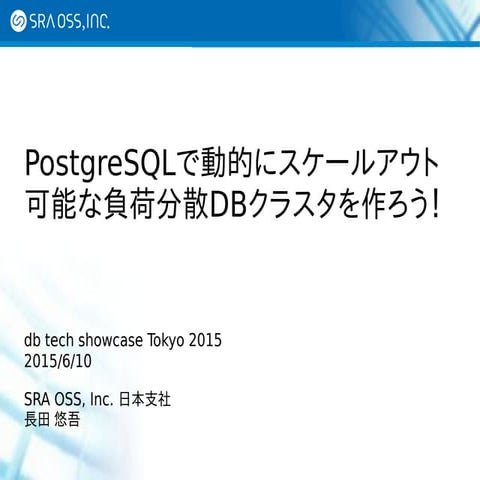 SRA OSS, INC.

PostgreSQLで動的にスケールアウト可能な負荷分散DBクラスタを作ろう!

db tech showcase Tokyo 2015
2015/6/10

SRA OSS, Inc. 日本支社
長田 悠吾